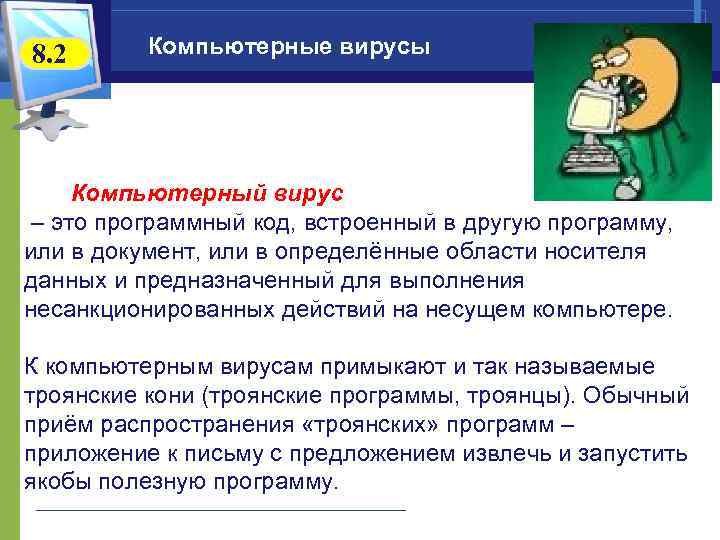 8.2

Компьютерные вирусы

Компьютерный вирус
– это программный код, встроенный в другую программу, или в документ, или в определённые области носителя данных и предназначенный для выполнения несанкционированных действий на несущем компьютере.

К компьютерным вирусам примыкают и так называемые троянские кони (троянские программы, троянцы). Обычный приём распространения «троянских» программ – приложение к письму с предложением извлечь и запустить якобы полезную программу.